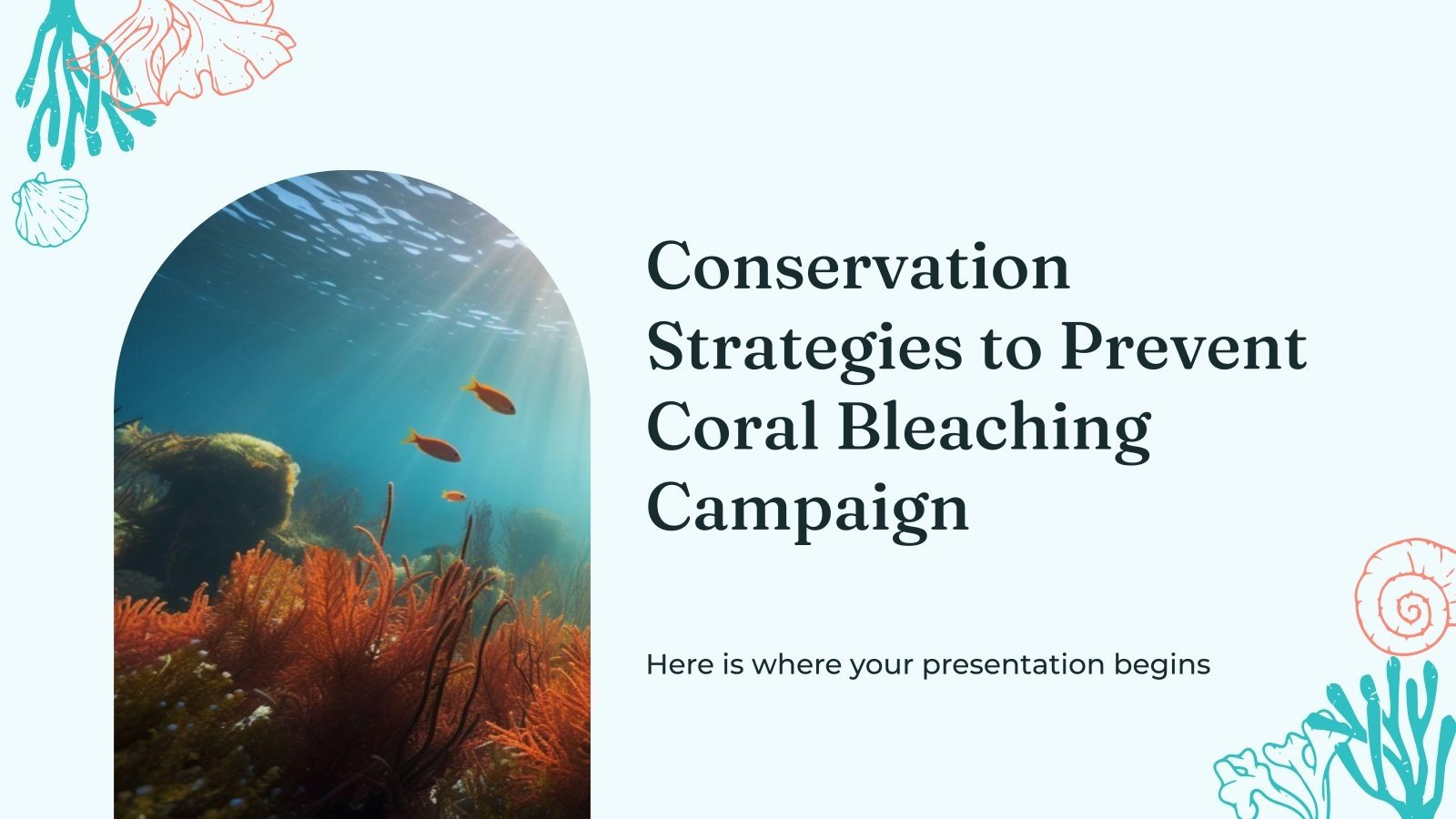 Conservation Strategies to Prevent Coral Bleaching Campaign

Here is where your presentation begins